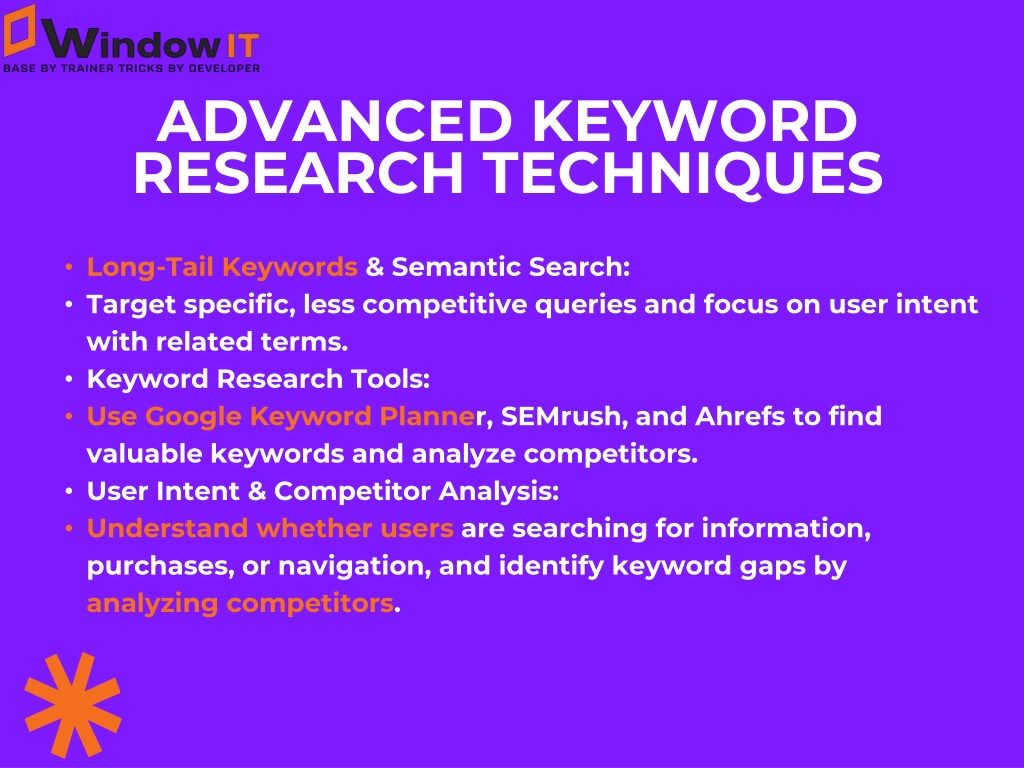 Window IT
BASE BY TRAINER TRICKS BY DEVELOPER

ADVANCED KEYWORD RESEARCH TECHNIQUES

• Long-Tail Keywords & Semantic Search:
• Target specific, less competitive queries and focus on user intent with related terms.
• Keyword Research Tools:
• Use Google Keyword Planner, SEMrush, and Ahrefs to find valuable keywords and analyze competitors.
• User Intent & Competitor Analysis:
• Understand whether users are searching for information, purchases, or navigation, and identify keyword gaps by analyzing competitors.